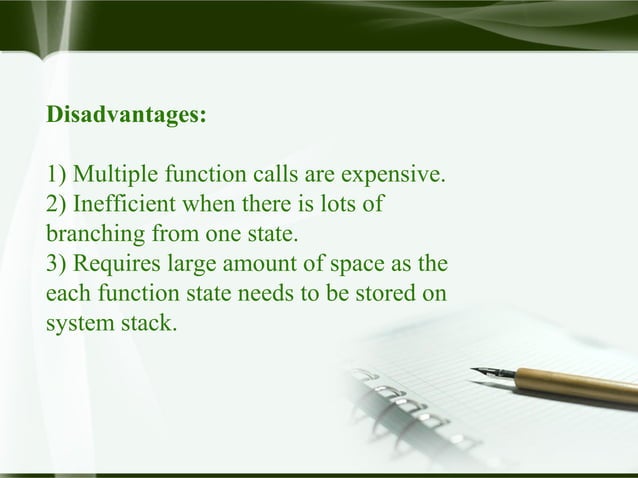 Disadvantages:

1) Multiple function calls are expensive.
2) Inefficient when there is lots of branching from one state.
3) Requires large amount of space as the each function state needs to be stored on system stack.